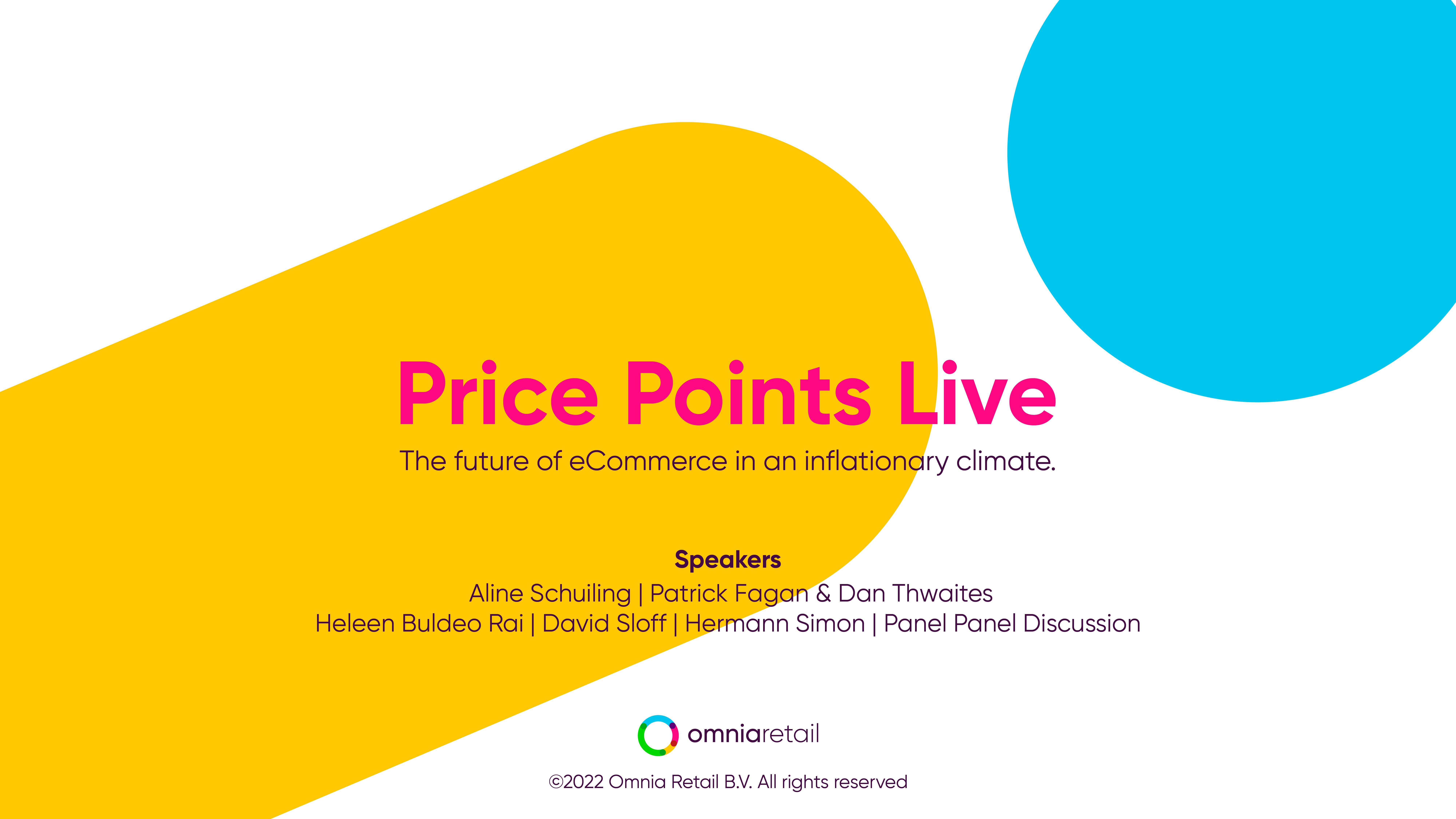 Price Points Live

The future of eCommerce in an inflationary climate.

Speakers

Aline Schuiling | Patrick Fagan & Dan Thwaites
Heleen Buldeo Rai | David Sloff | Hermann Simon | Panel Panel Discussion

omniaretail

©2022 Omnia Retail B.V. All rights reserved